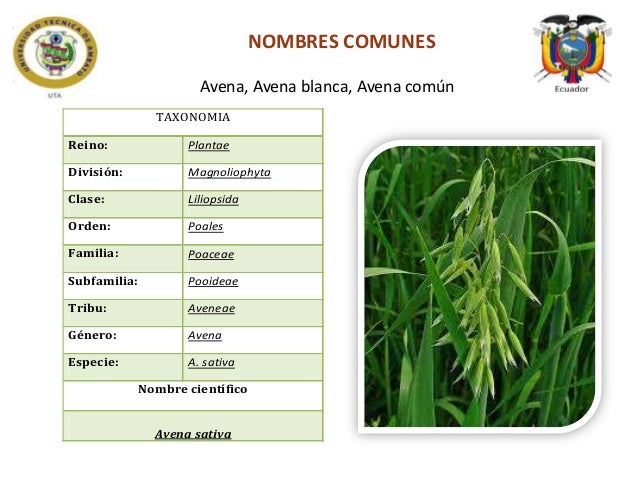 UNIVERSIDAD TECNICA DE AMBATO
UTA

NOMBRES COMUNES

Ecuador

Avena, Avena blanca, Avena común

| TAXONOMIA | |
|---|---|
| Reino: | Plantae |
| División: | Magnoliophyta |
| Clase: | Liliopsida |
| Orden: | Poales |
| Familia: | Poaceae |
| Subfamilia: | Pooideae |
| Tribu: | Aveneae |
| Género: | Avena |
| Especie: | A. sativa |
| Nombre científico | |
| Avena sativa | |